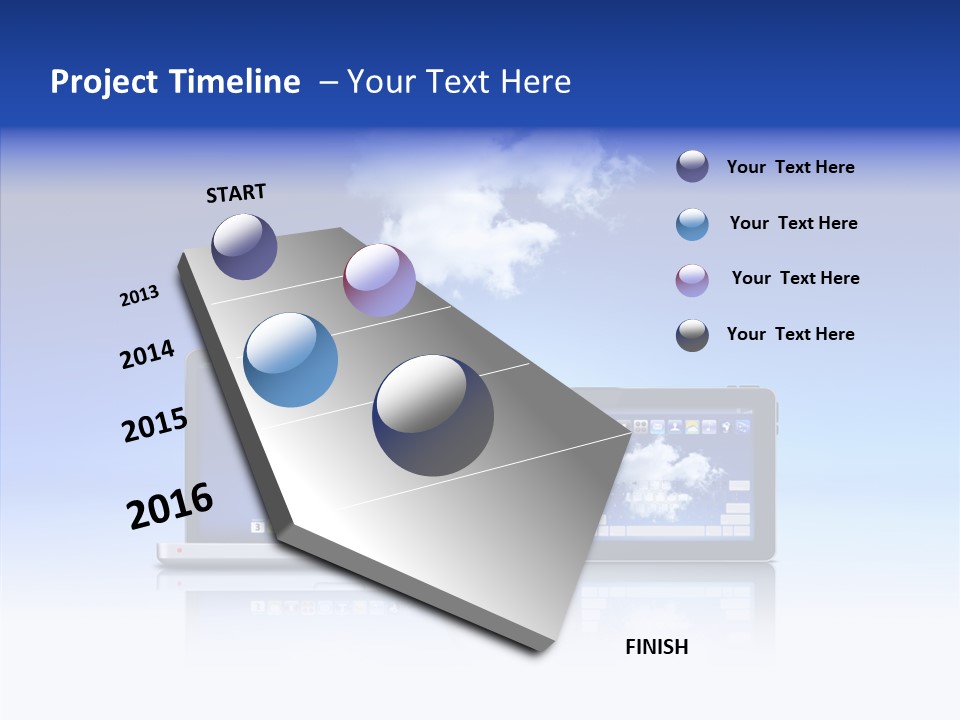 Project Timeline – Your Text Here

START

2013

2014

2015

2016

FINISH

Your Text Here

Your Text Here

Your Text Here

Your Text Here